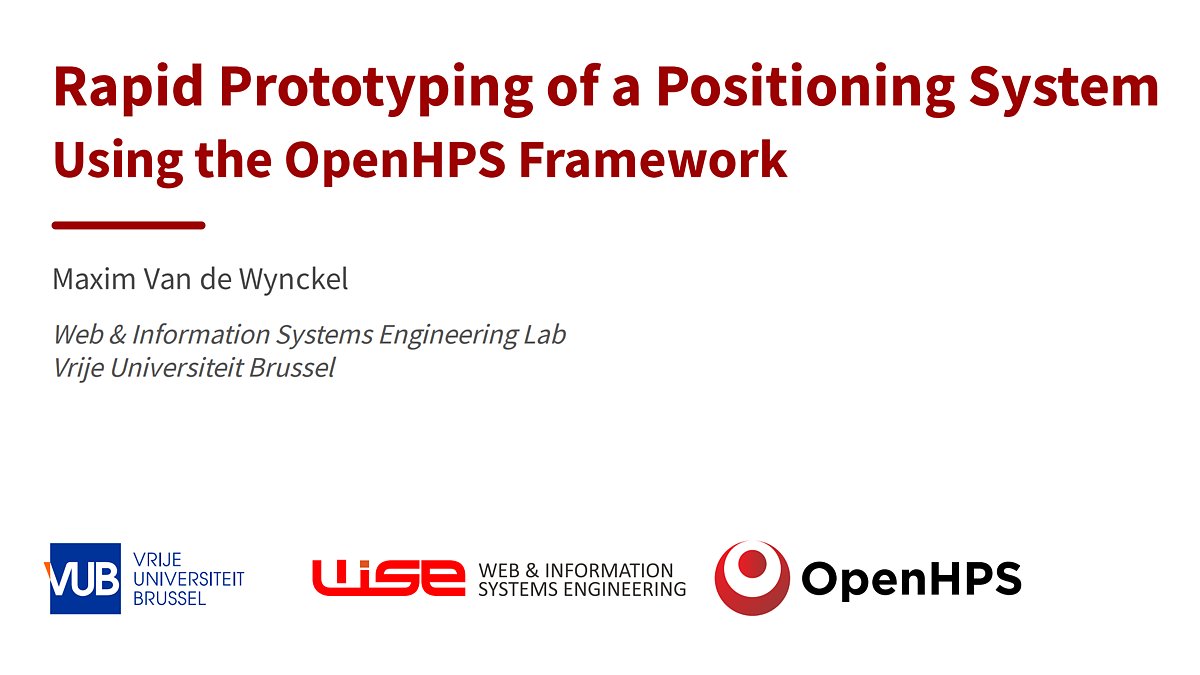 Rapid Prototyping of a Positioning System
Using the OpenHPS Framework

Maxim Van de Wynckel

Web & Information Systems Engineering Lab
Vrije Universiteit Brussel

VUB VRIJE UNIVERSITEIT BRUSSEL

WISE WEB & INFORMATION SYSTEMS ENGINEERING

OpenHPS